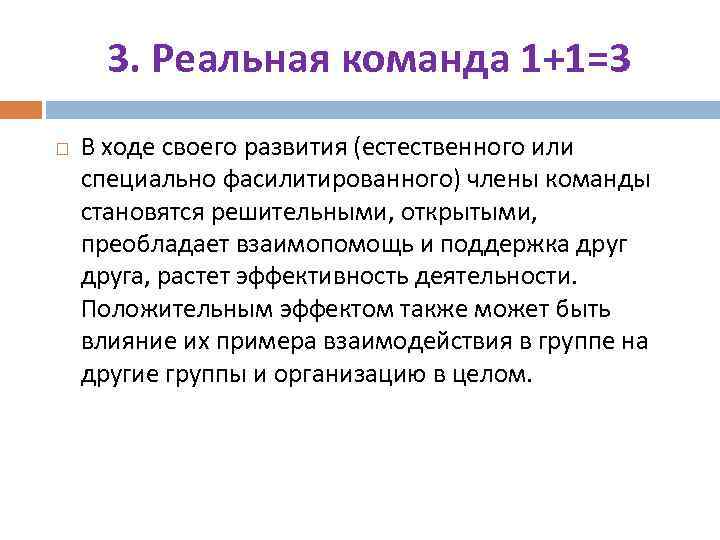 3. Реальная команда 1+1=3

В ходе своего развития (естественного или специально фасилитированного) члены команды становятся решительными, открытыми, преобладает взаимопомощь и поддержка друг друга, растет эффективность деятельности. Положительным эффектом также может быть влияние их примера взаимодействия в группе на другие группы и организацию в целом.